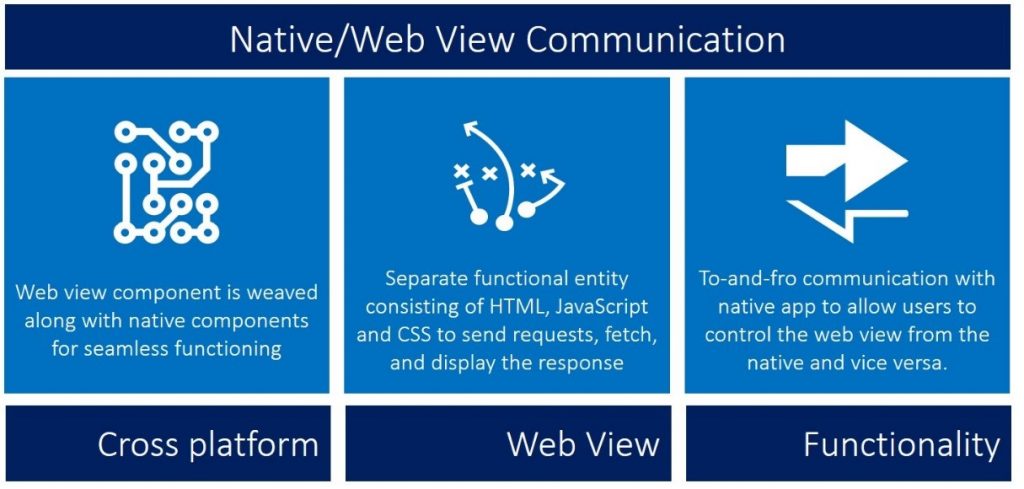 Native/Web View Communication

Web view component is weaved along with native components for seamless functioning

Cross platform

Separate functional entity consisting of HTML, JavaScript and CSS to send requests, fetch, and display the response

Web View

To-and-fro communication with native app to allow users to control the web view from the native and vice versa.

Functionality